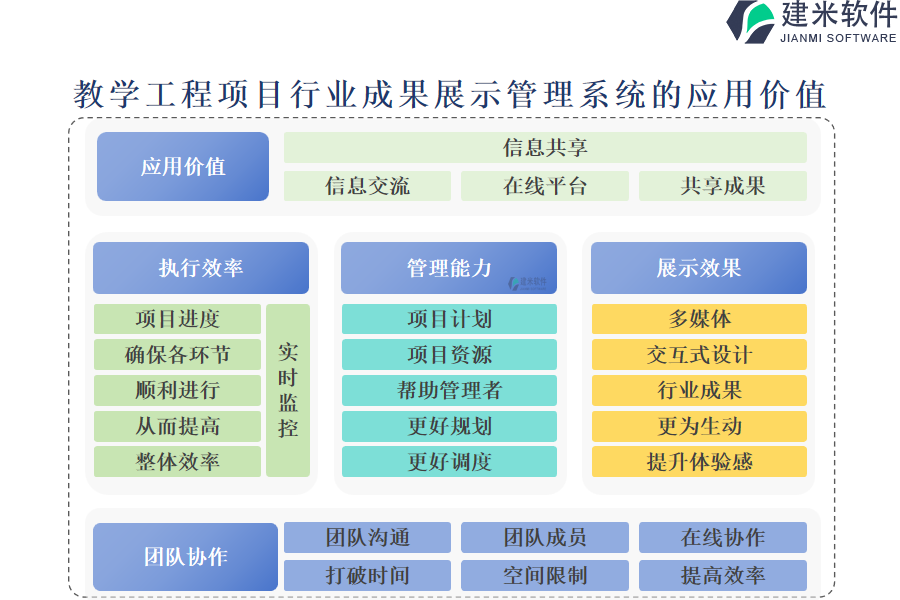 建米软件
JIANMI SOFTWARE

教学工程项目行业成果展示管理系统的应用价值

应用价值
信息共享
信息交流
在线平台
共享成果

执行效率
项目进度
确保各环节
顺利进行
从而提高
整体效率
实时监控

管理能力
建米软件
项目计划
项目资源
帮助管理者
更好规划
更好调度

展示效果
多媒体
交互式设计
行业成果
更为生动
提升体验感

团队协作
团队沟通
团队成员
在线协作
打破时间
空间限制
提高效率